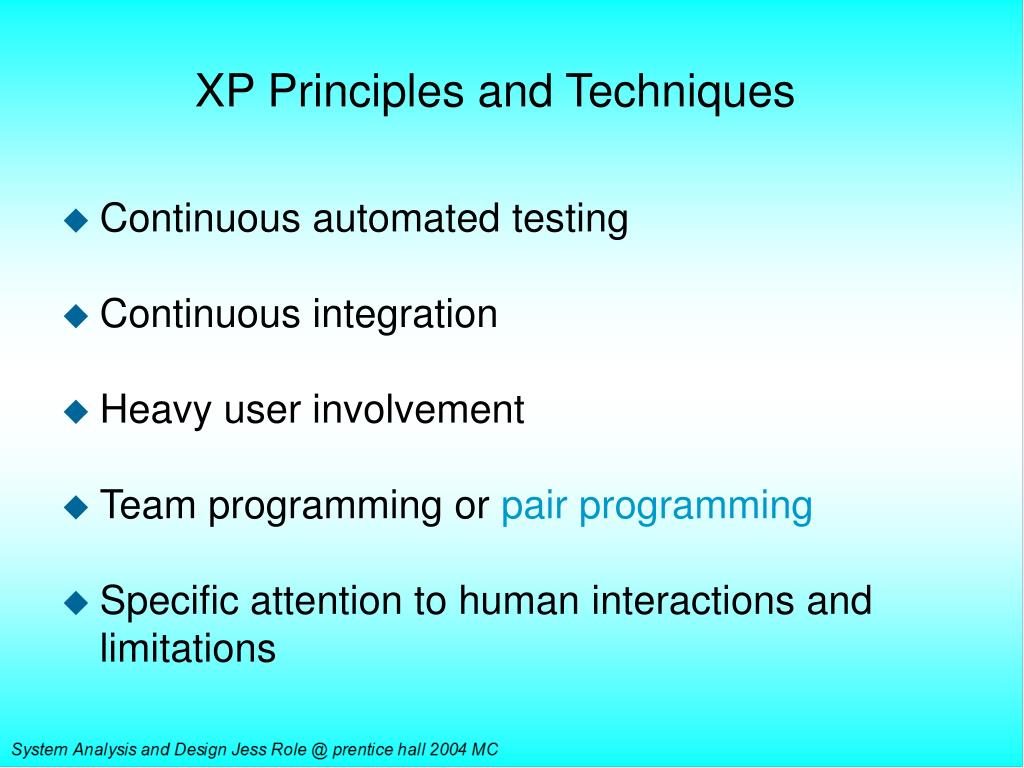 XP Principles and Techniques

◆ Continuous automated testing

◆ Continuous integration

◆ Heavy user involvement

◆ Team programming or pair programming

◆ Specific attention to human interactions and limitations

System Analysis and Design Jess Role @ prentice hall 2004 MC